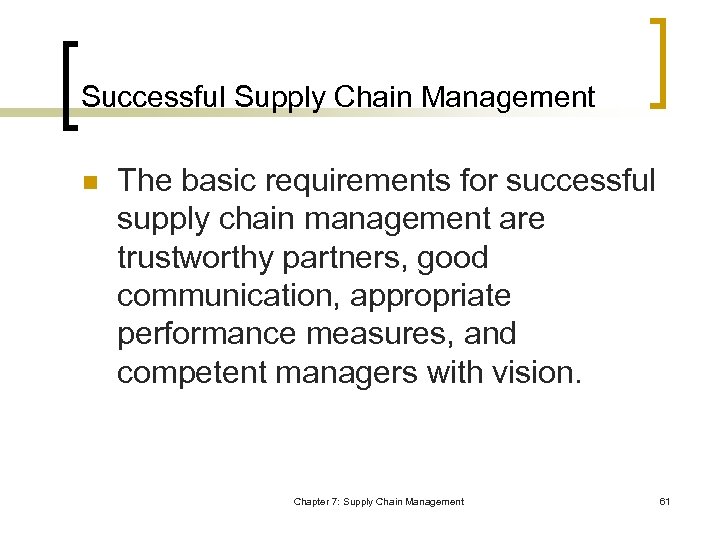 Successful Supply Chain Management

The basic requirements for successful supply chain management are trustworthy partners, good communication, appropriate performance measures, and competent managers with vision.

Chapter 7: Supply Chain Management

61